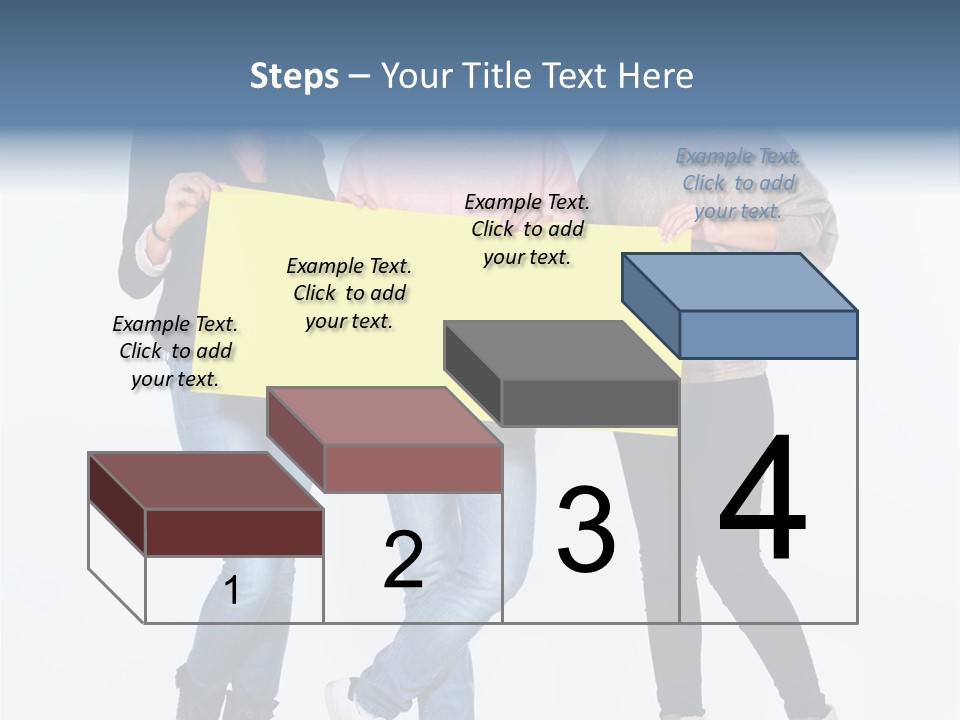 Steps – Your Title Text Here

Example Text. Click to add your text.

Example Text. Click to add your text.

Example Text. Click to add your text.

Example Text. Click to add your text.

1

2

3

4